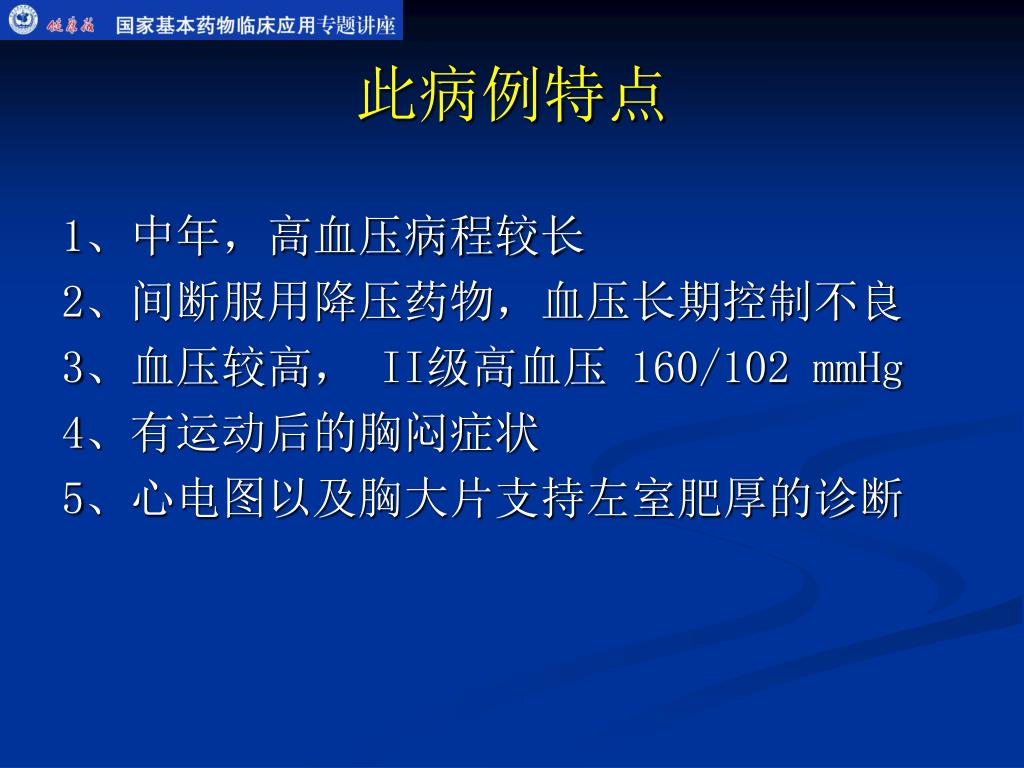 健康报 国家基本药物临床应用专题讲座

此病例特点

1、中年，高血压病程较长
2、间断服用降压药物，血压长期控制不良
3、血压较高， II级高血压 160/102 mmHg
4、有运动后的胸闷症状
5、心电图以及胸大片支持左室肥厚的诊断